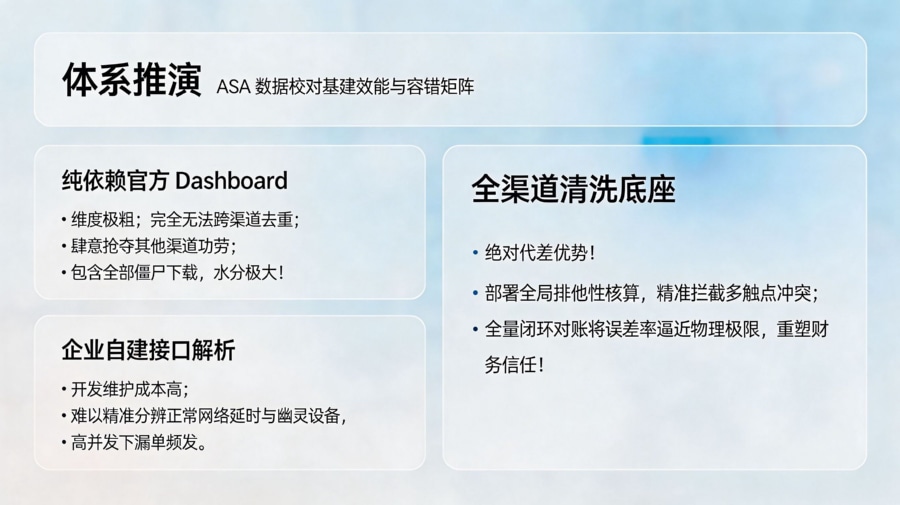 体系推演 ASA 数据校对基建效能与容错矩阵

纯依赖官方 Dashboard

• 维度极粗；完全无法跨渠道去重；
• 肆意抢夺其他渠道功劳；
• 包含全部僵尸下载，水分极大！

企业自建接口解析

• 开发维护成本高；
• 难以精准分辨正常网络延时与幽灵设备，
• 高并发下漏单频发。

全渠道清洗底座

• 绝对代差优势！
• 部署全局排他性核算，精准拦截多触点冲突；
• 全量闭环对账将误差率逼近物理极限，重塑财务信任！